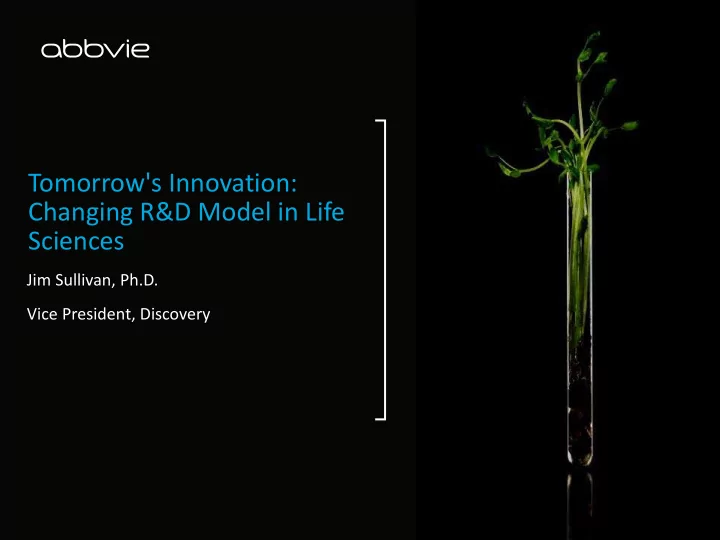 abbvie

Tomorrow's Innovation: Changing R&D Model in Life Sciences

Jim Sullivan, Ph.D.

Vice President, Discovery